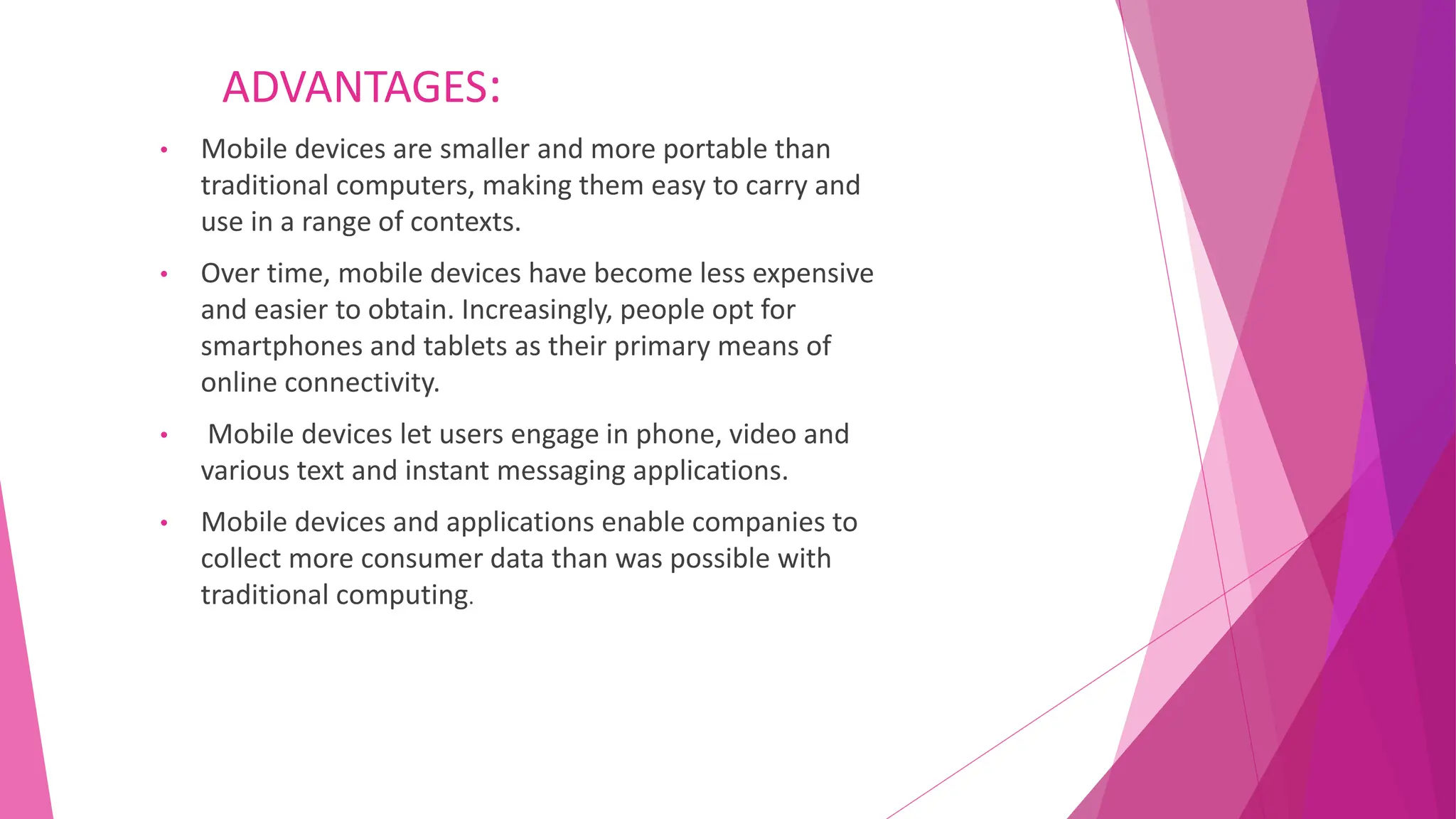 ADVANTAGES:

• Mobile devices are smaller and more portable than traditional computers, making them easy to carry and use in a range of contexts.

• Over time, mobile devices have become less expensive and easier to obtain. Increasingly, people opt for smartphones and tablets as their primary means of online connectivity.

• Mobile devices let users engage in phone, video and various text and instant messaging applications.

• Mobile devices and applications enable companies to collect more consumer data than was possible with traditional computing.